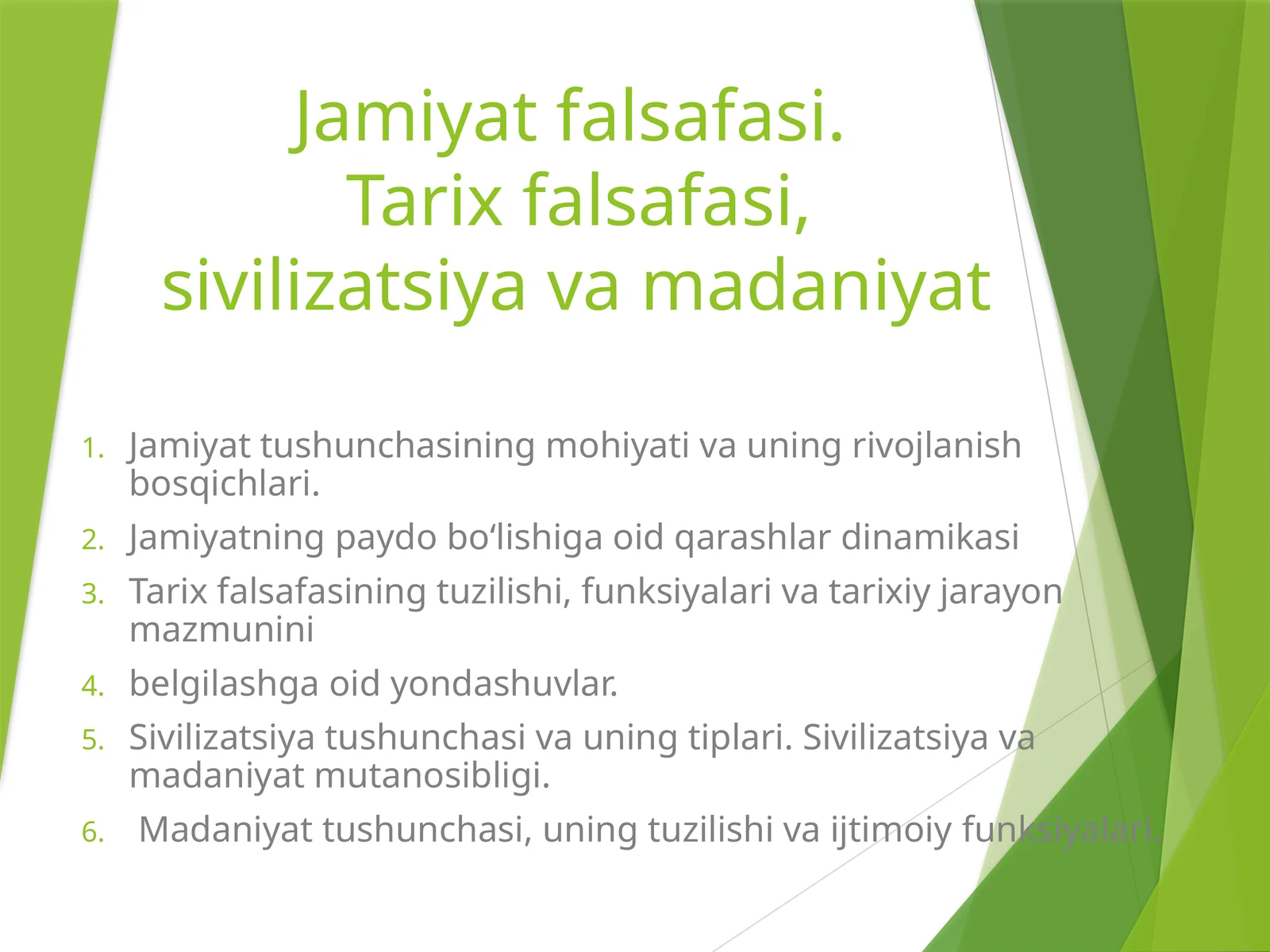 Jamiyat falsafasi.
Tarix falsafasi, sivilizatsiya va madaniyat

1. Jamiyat tushunchasining mohiyati va uning rivojlanish bosqichlari.
2. Jamiyatning paydo bo‘lishiga oid qarashlar dinamikasi
3. Tarix falsafasining tuzilishi, funksiyalari va tarixiy jarayon mazmunini
4. belgilashga oid yondashuvlar.
5. Sivilizatsiya tushunchasi va uning tiplari. Sivilizatsiya va madaniyat mutanosibligi.
6. Madaniyat tushunchasi, uning tuzilishi va ijtimoiy funksiyalari.